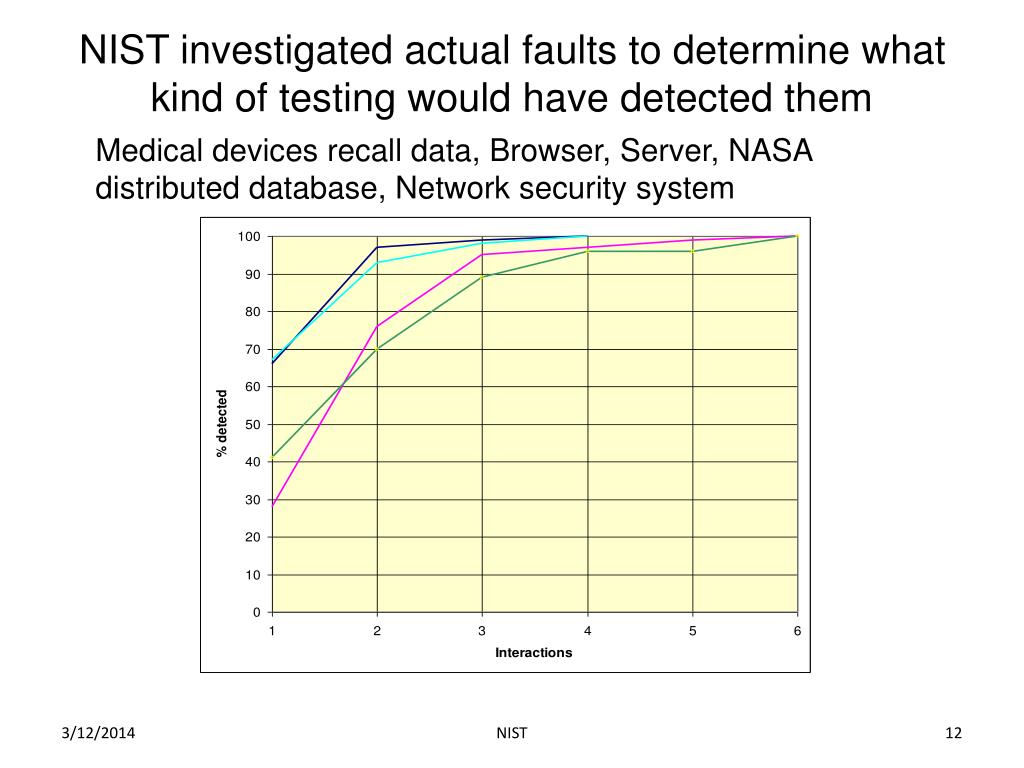 NIST investigated actual faults to determine what kind of testing would have detected them

Medical devices recall data, Browser, Server, NASA distributed database, Network security system

100
90
80
70
60
50
40
30
20
10
0

% detected

1
2
3
4
5
6

Interactions

3/12/2014

NIST

12